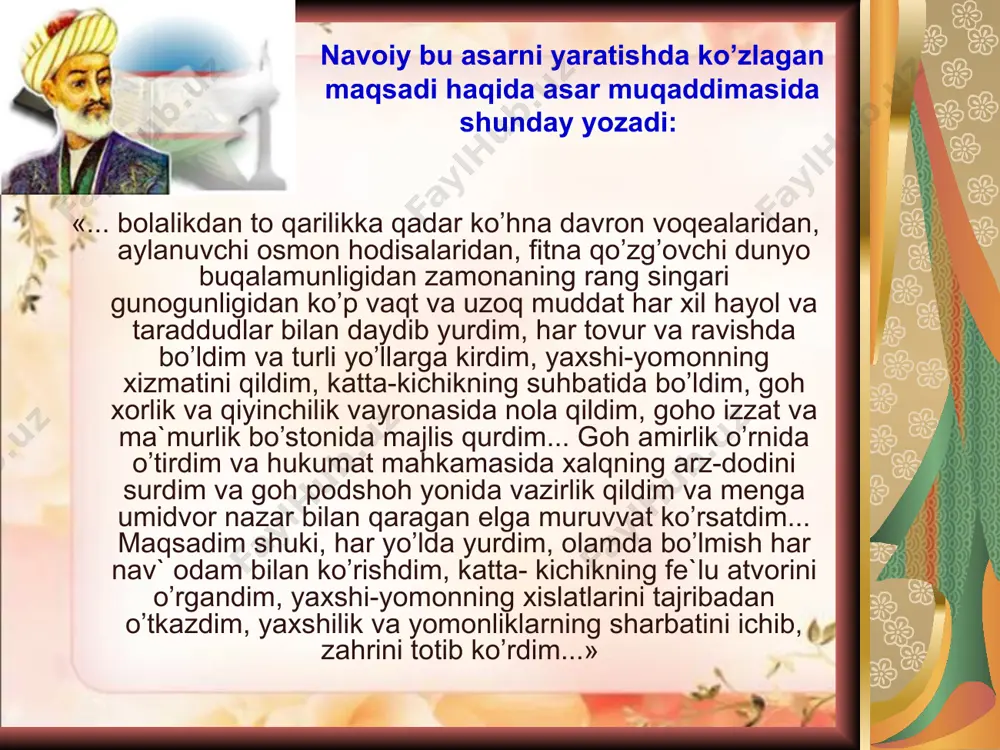 Navoiy bu asarni yaratishda ko’zlagan maqsadi haqida asar muqaddimasida shunday yozadi:

«... bolalikdan to qarilikka qadar ko’hna davron voqealaridan, aylanuvchi osmon hodisalaridan, fitna qo’zg’ovchi dunyo buqalamunligidan zamonaning rang singari gunogunligidan ko’p vaqt va uzoq muddat har xil hayol va taraddudlar bilan daydib yurdim, har tovur va ravishda bo’ldim va turli yo’llarga kirdim, yaxshi-yomonning xizmatini qildim, katta-kichikning suhbatida bo’ldim, goh xorlik va qiyinchilik vayronasida nola qildim, goho izzat va ma`murlik bo’stonida majlis qurdim... Goh amirlik o’rnida o’tirdim va hukumat mahkamasida xalqning arz-dodini surdim va goh podshoh yonida vazirlik qildim va menga umidvor nazar bilan qaragan elga muruvvat ko’rsatdim... Maqsadim shuki, har yo’lda yurdim, olamda bo’lmish har nav` odam bilan ko’rishdim, katta- kichikning fe`lu atvorini o’rgandim, yaxshi-yomonning xislatlarini tajribadan o’tkazdim, yaxshilik va yomonliklarning sharbatini ichib, zahrini totib ko’rdim...»

FaylHub.uz